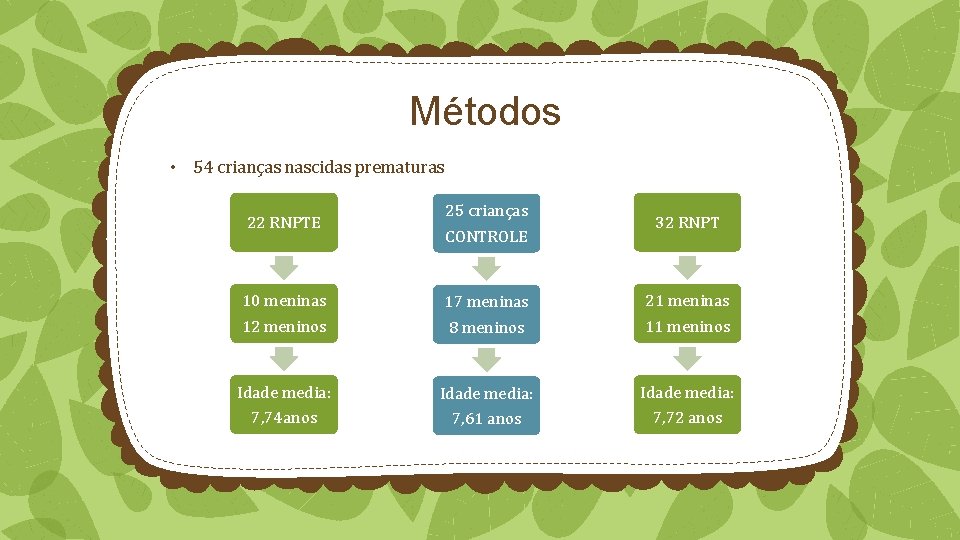 Métodos

• 54 crianças nascidas prematuras

22 RNPTE

10 meninas
12 meninos

Idade media:
7,74anos

25 crianças
CONTROLE

17 meninas
8 meninos

Idade media:
7,61 anos

32 RNPT

21 meninas
11 meninos

Idade media:
7,72 anos